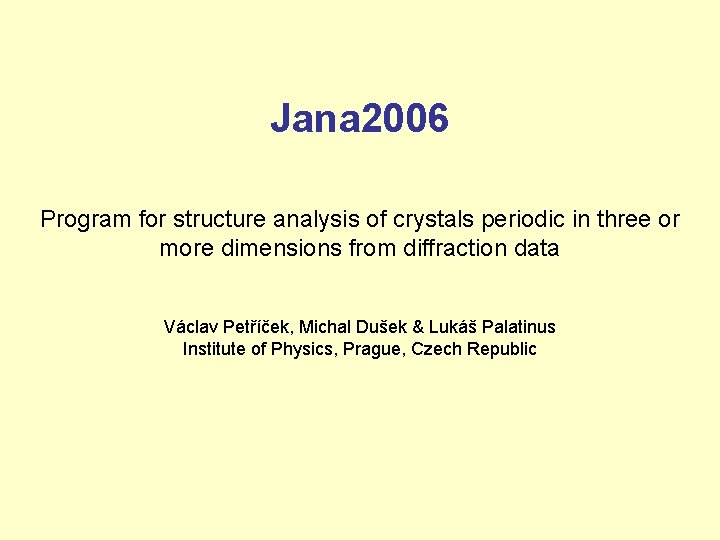 Jana2006

Program for structure analysis of crystals periodic in three or more dimensions from diffraction data

Václav Petříček, Michal Dušek & Lukáš Palatinus
Institute of Physics, Prague, Czech Republic